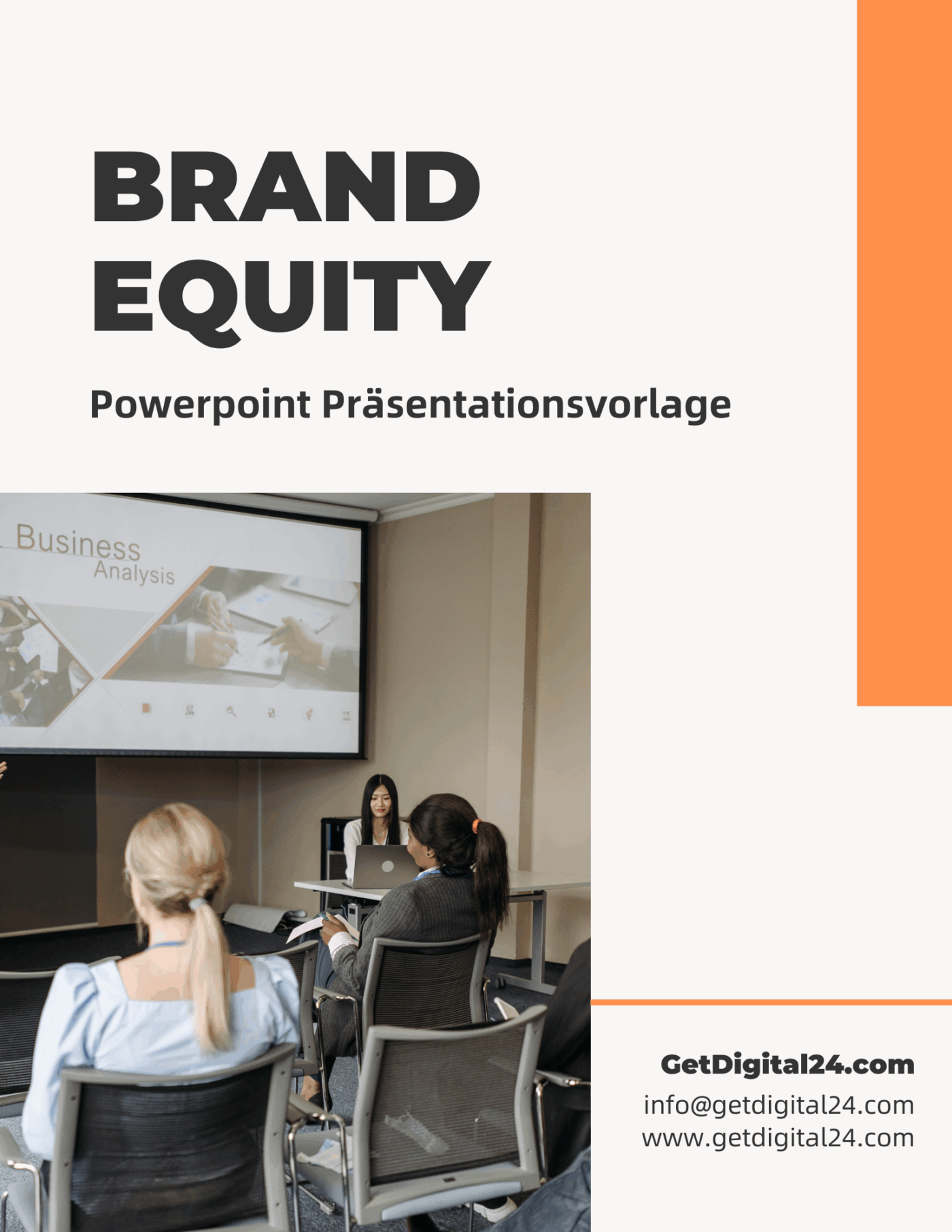 BRAND EQUITY

Powerpoint Präsentationsvorlage

Business Analysis

GetDigital24.com
info@getdigital24.com
www.getdigital24.com